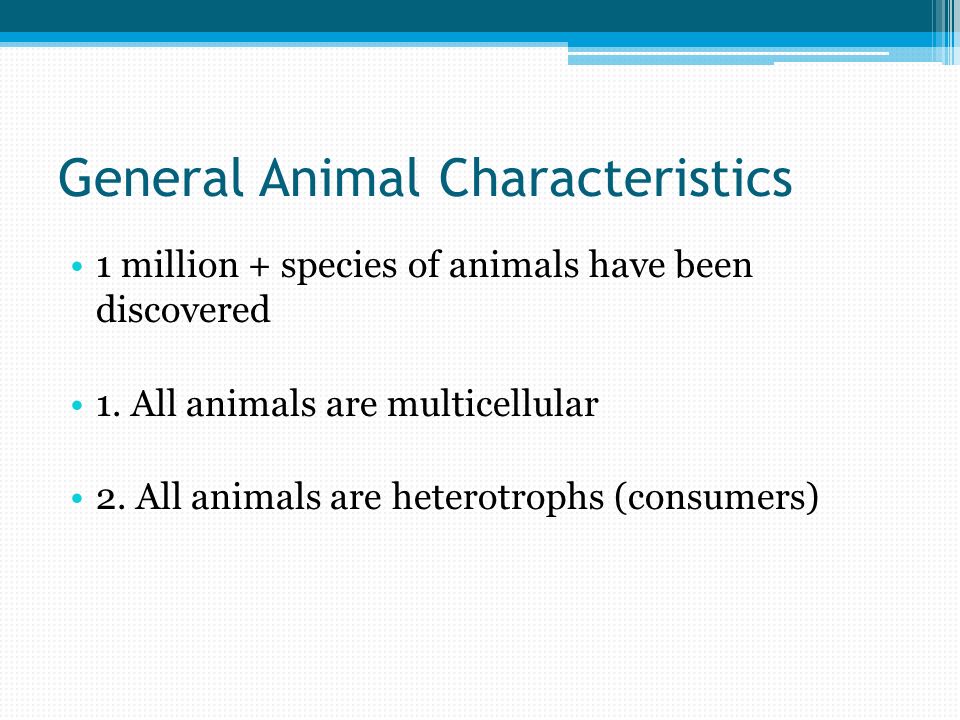 General Animal Characteristics

• 1 million + species of animals have been discovered

• 1. All animals are multicellular

• 2. All animals are heterotrophs (consumers)